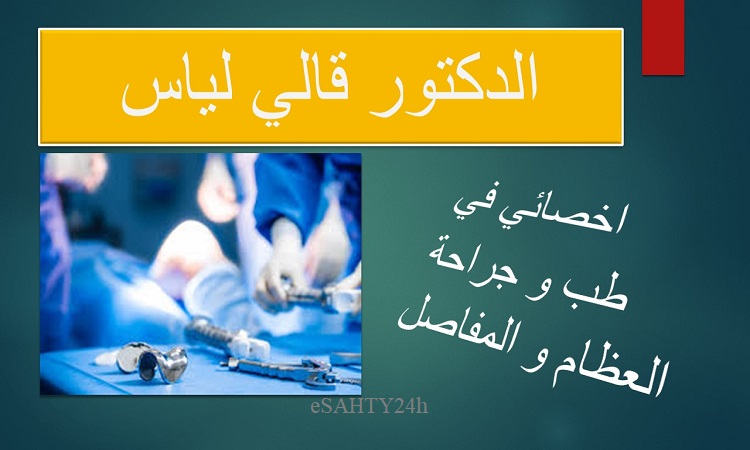 الدكتور قالي لياس

اخصائي في
طب و جراحة
العظام و المفاصل

eSAHTY24h